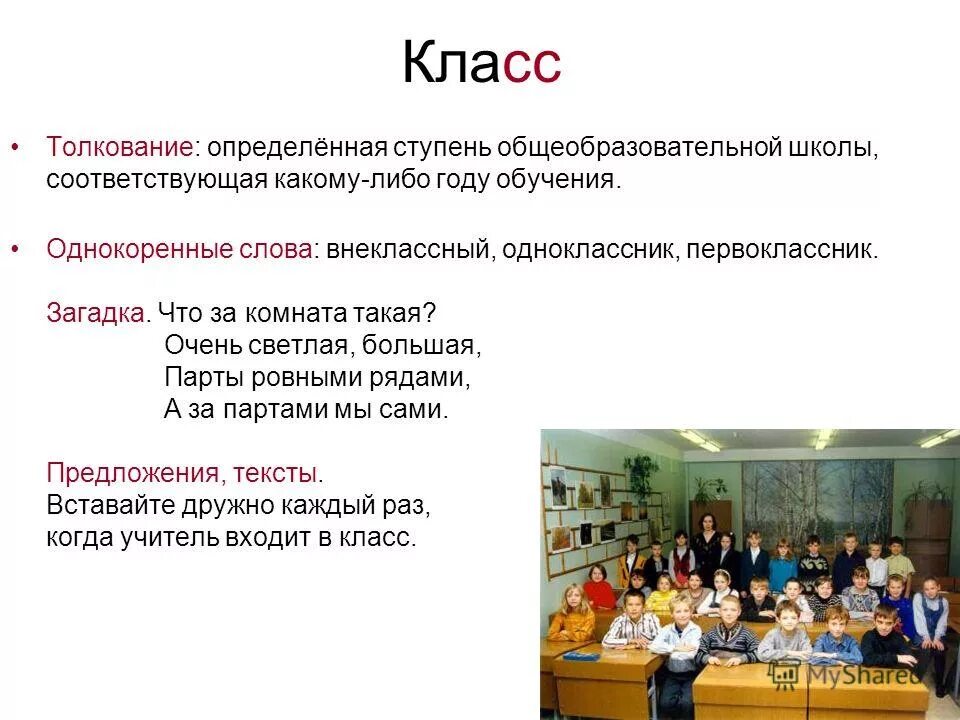 Класс

• Толкование: определённая ступень общеобразовательной школы, соответствующая какому-либо году обучения.

• Однокоренные слова: внеклассный, одноклассник, первоклассник.

Загадка. Что за комната такая?
Очень светлая, большая,
Парты ровными рядами,
А за партами мы сами.

Предложения, тексты.
Вставайте дружно каждый раз,
когда учитель входит в класс.

MyShared